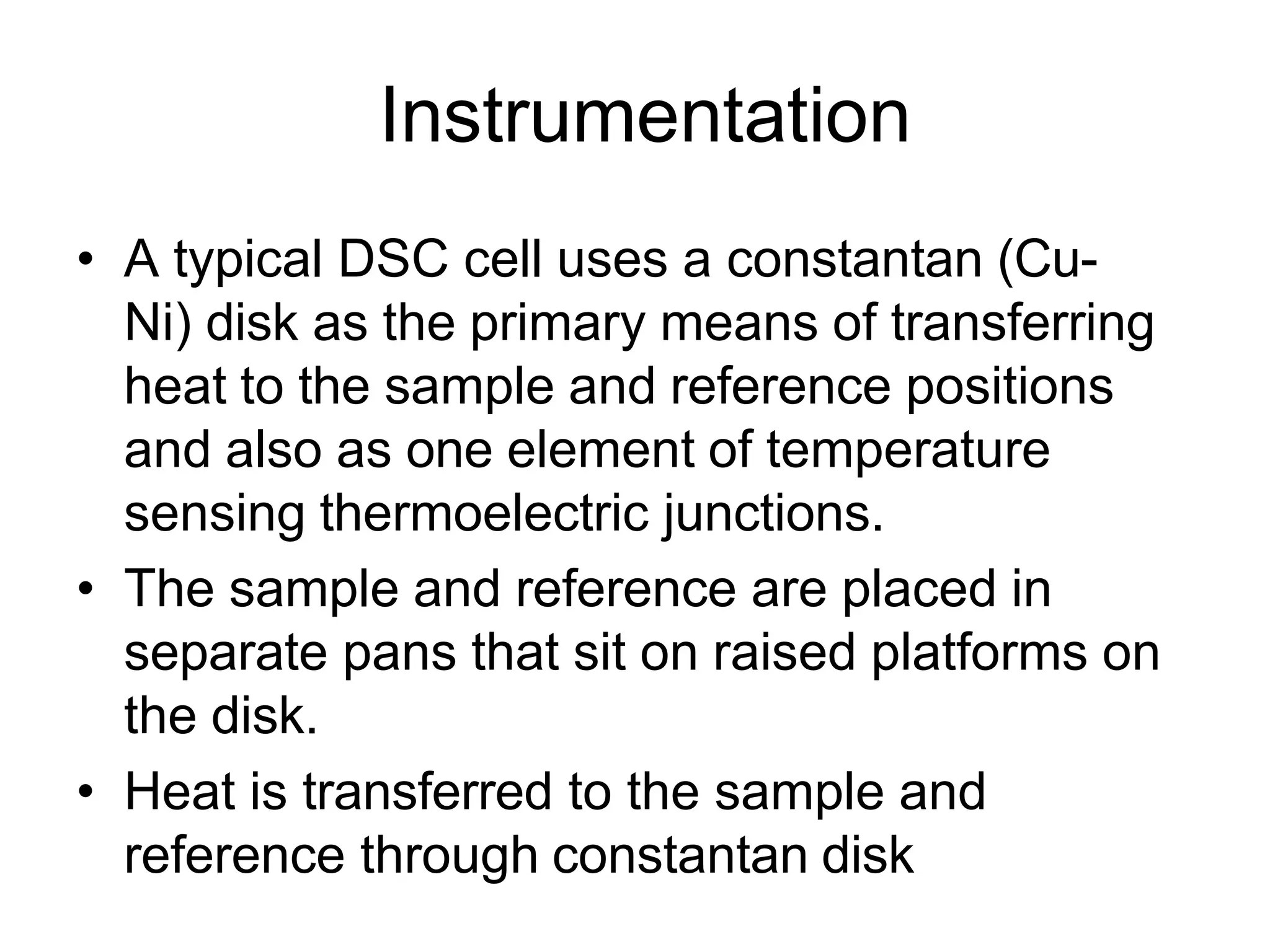 Instrumentation

• A typical DSC cell uses a constantan (Cu-Ni) disk as the primary means of transferring heat to the sample and reference positions and also as one element of temperature sensing thermoelectric junctions.
• The sample and reference are placed in separate pans that sit on raised platforms on the disk.
• Heat is transferred to the sample and reference through constantan disk